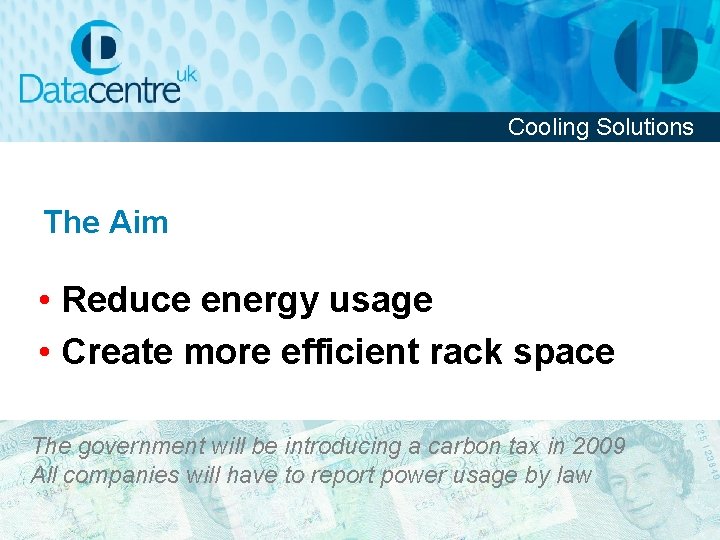 Datacentre uk

Cooling Solutions

The Aim

• Reduce energy usage
• Create more efficient rack space

The government will be introducing a carbon tax in 2009
All companies will have to report power usage by law